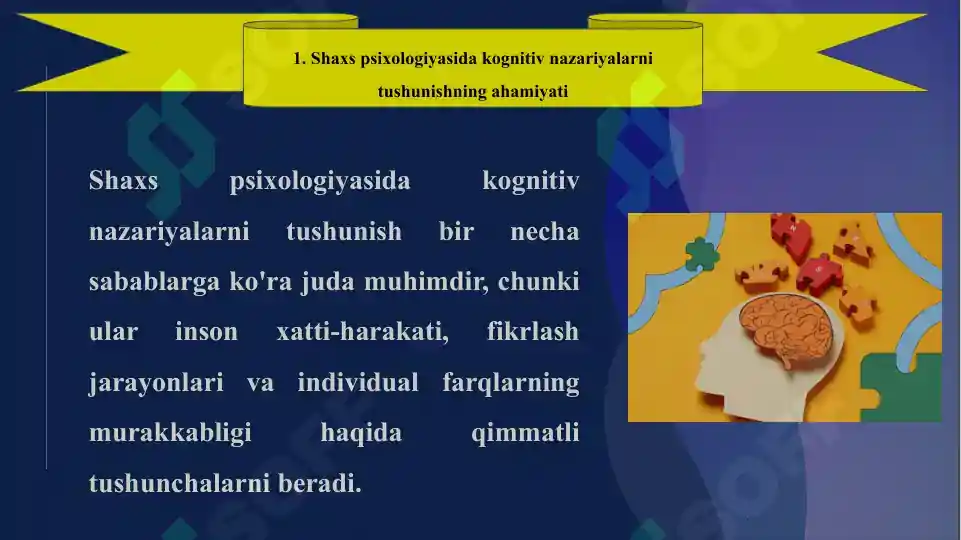 1. Shaxs psixologiyasida kognitiv nazariyalarni tushunishning ahamiyati

Shaxs psixologiyasida kognitiv nazariyalarni tushunish bir necha sabablarga ko'ra juda muhimdir, chunki ular inson xatti-harakati, fikrlash jarayonlari va individual farqlarning murakkabligi haqida qimmatli tushunchalarni beradi.